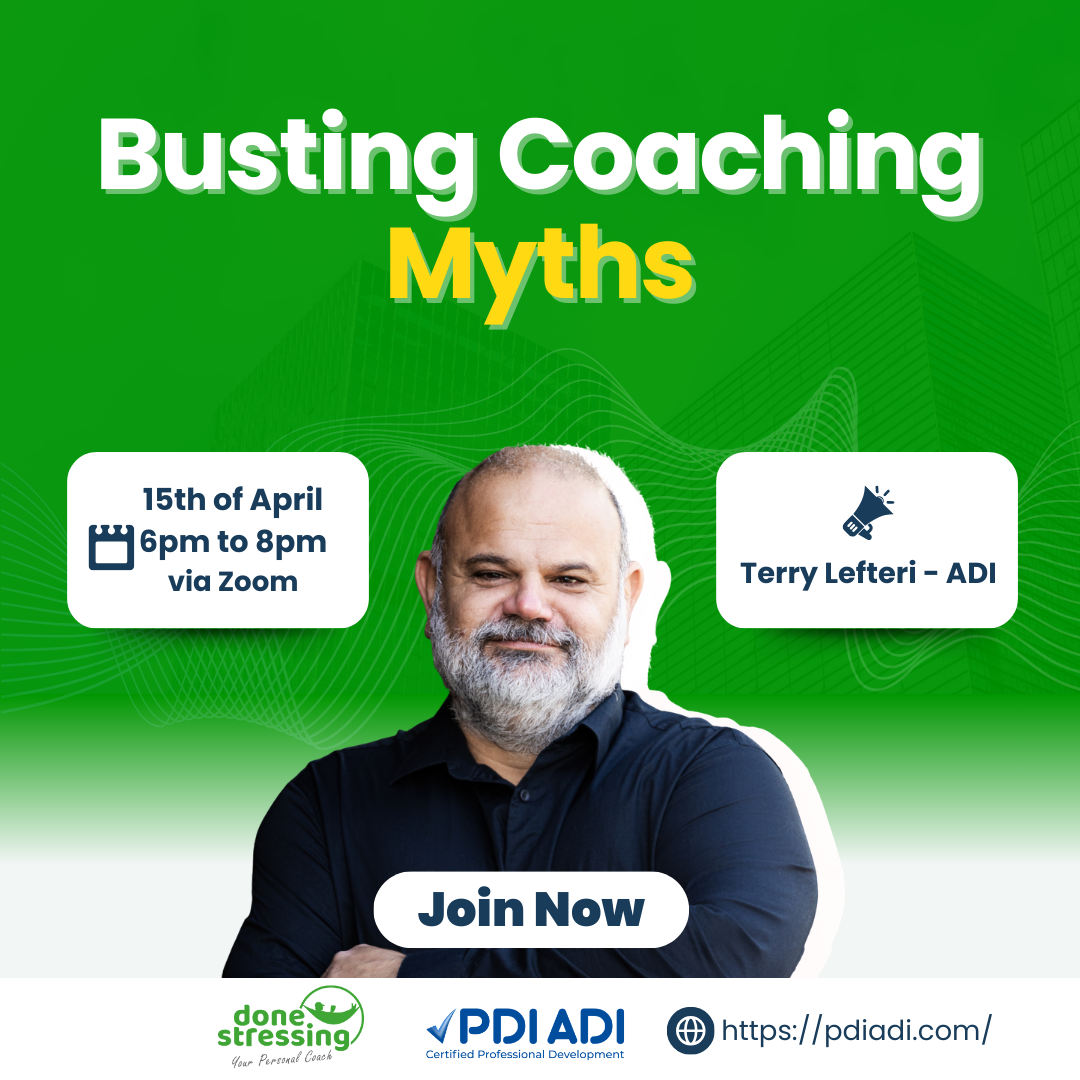 Busting Coaching Myths

15th of April
6pm to 8pm
via Zoom

Terry Lefteri - ADI

Join Now

done stressing
Your Personal Coach

PDI ADI
Certified Professional Development

https://pdiadi.com/